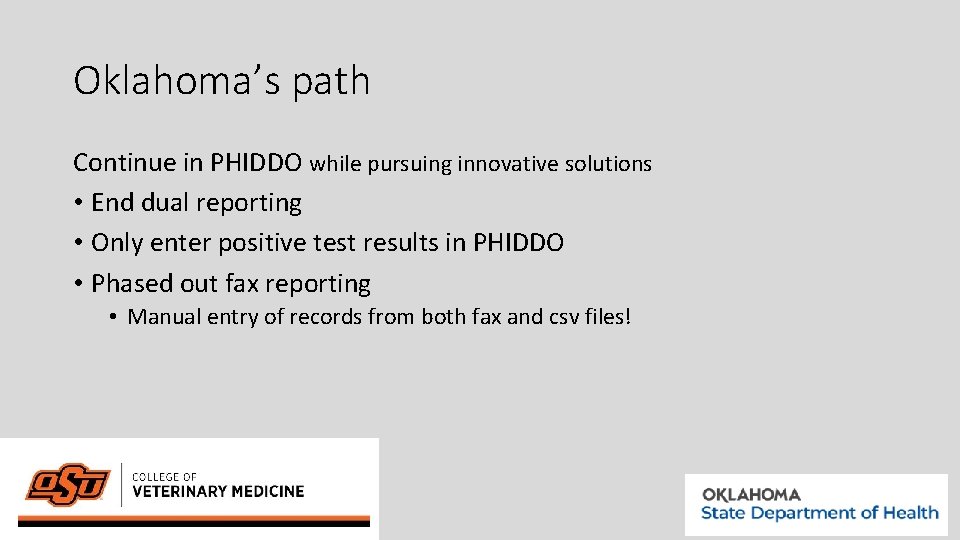 Oklahoma's path

Continue in PHIDDO while pursuing innovative solutions

• End dual reporting
• Only enter positive test results in PHIDDO
• Phased out fax reporting
  • Manual entry of records from both fax and csv files!

OSU

COLLEGE OF
VETERINARY MEDICINE

OKLAHOMA
State Department of Health